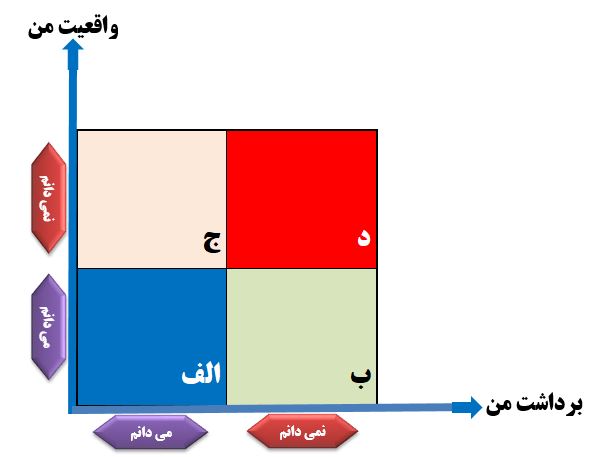 واقعیت من

نمی دانم

می دانم

ج

د

الف

ب

برداشت من

می دانم

نمی دانم